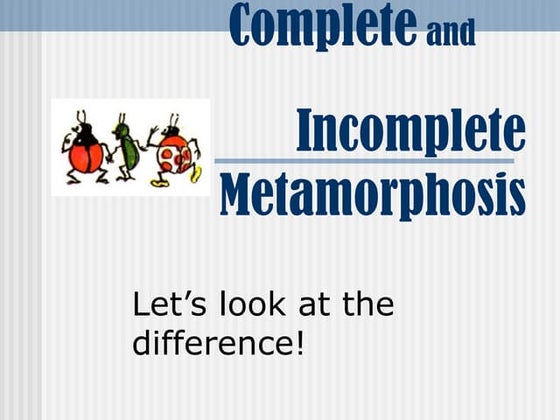 Complete and

Incomplete Metamorphosis

Let’s look at the difference!